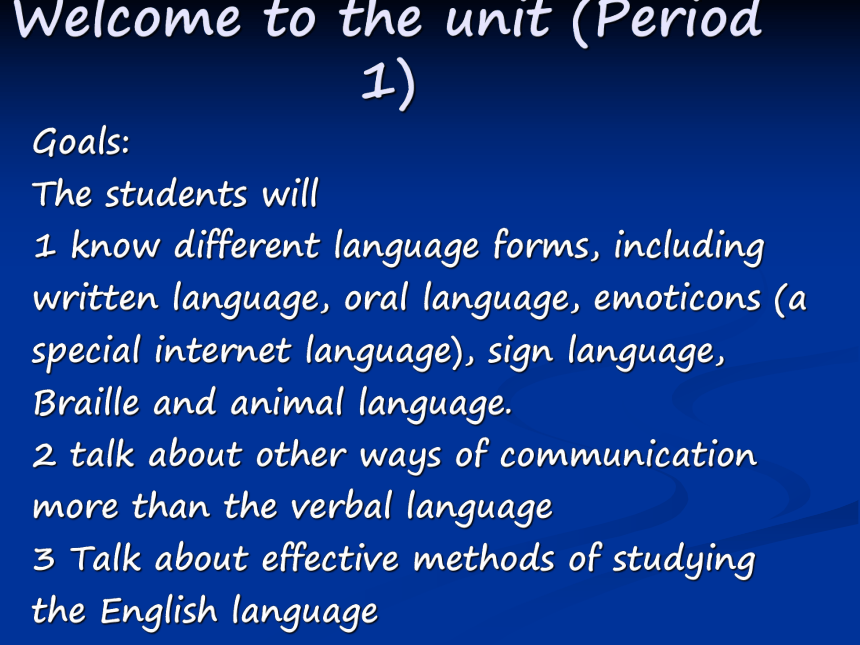 Welcome to the unit (Period 1)

Goals:
The students will
1 know different language forms, including written language, oral language, emoticons (a special internet language), sign language, Braille and animal language.
2 talk about other ways of communication more than the verbal language
3 Talk about effective methods of studying the English language